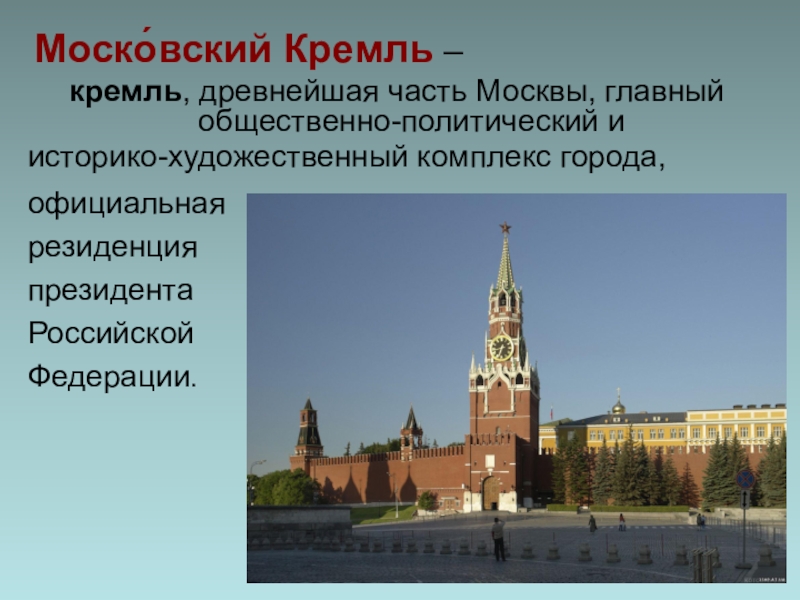 Моско́вский Кремль –

кремль, древнейшая часть Москвы, главный общественно-политический и историко-художественный комплекс города, официальная резиденция президента Российской Федерации.